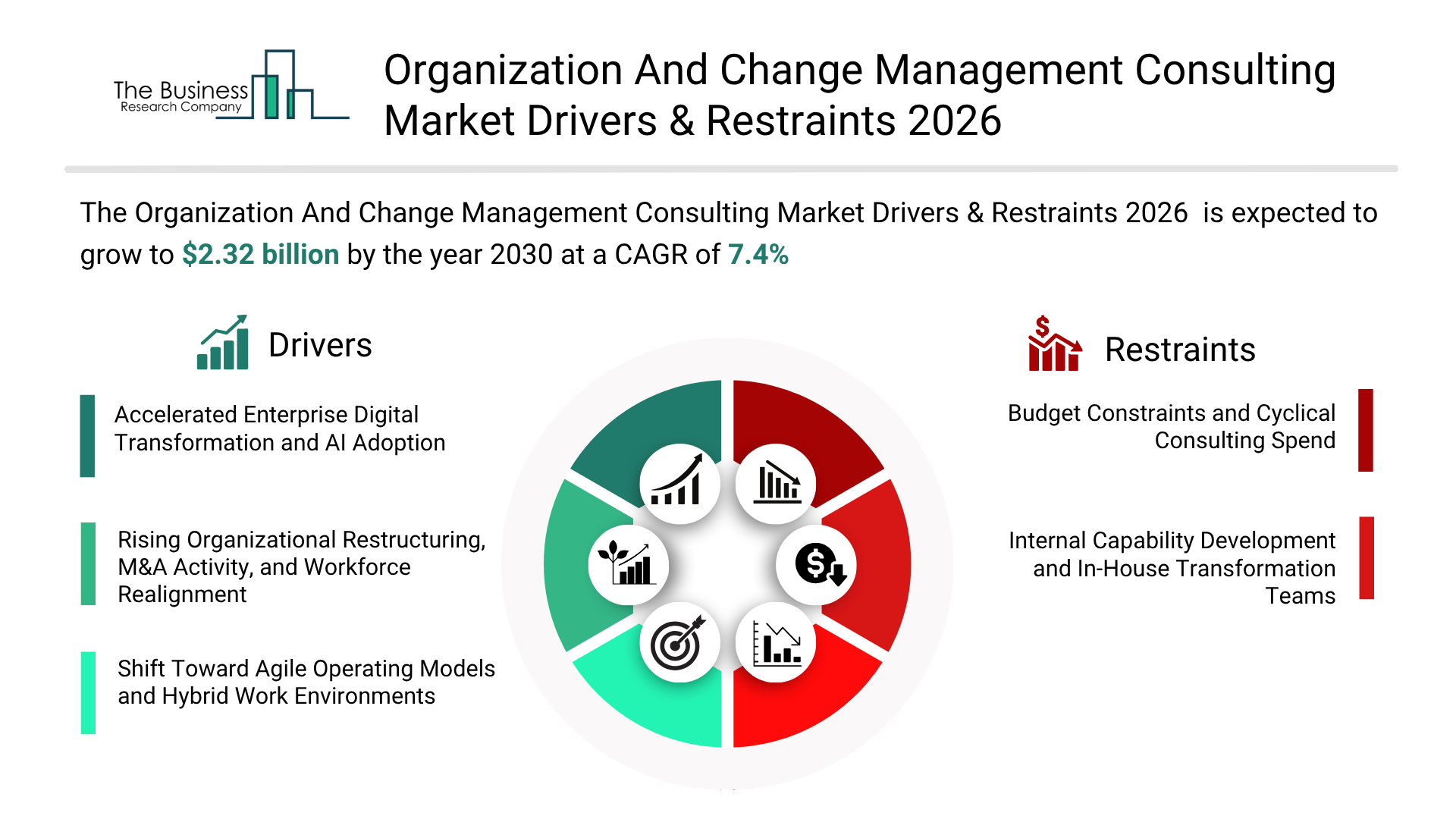 The Business Research Company

Organization And Change Management Consulting Market Drivers & Restraints 2026

The Organization And Change Management Consulting Market Drivers & Restraints 2026 is expected to grow to $2.32 billion by the year 2030 at a CAGR of 7.4%

Drivers

Accelerated Enterprise Digital Transformation and AI Adoption

Rising Organizational Restructuring, M&A Activity, and Workforce Realignment

Shift Toward Agile Operating Models and Hybrid Work Environments

Restraints

Budget Constraints and Cyclical Consulting Spend

Internal Capability Development and In-House Transformation Teams